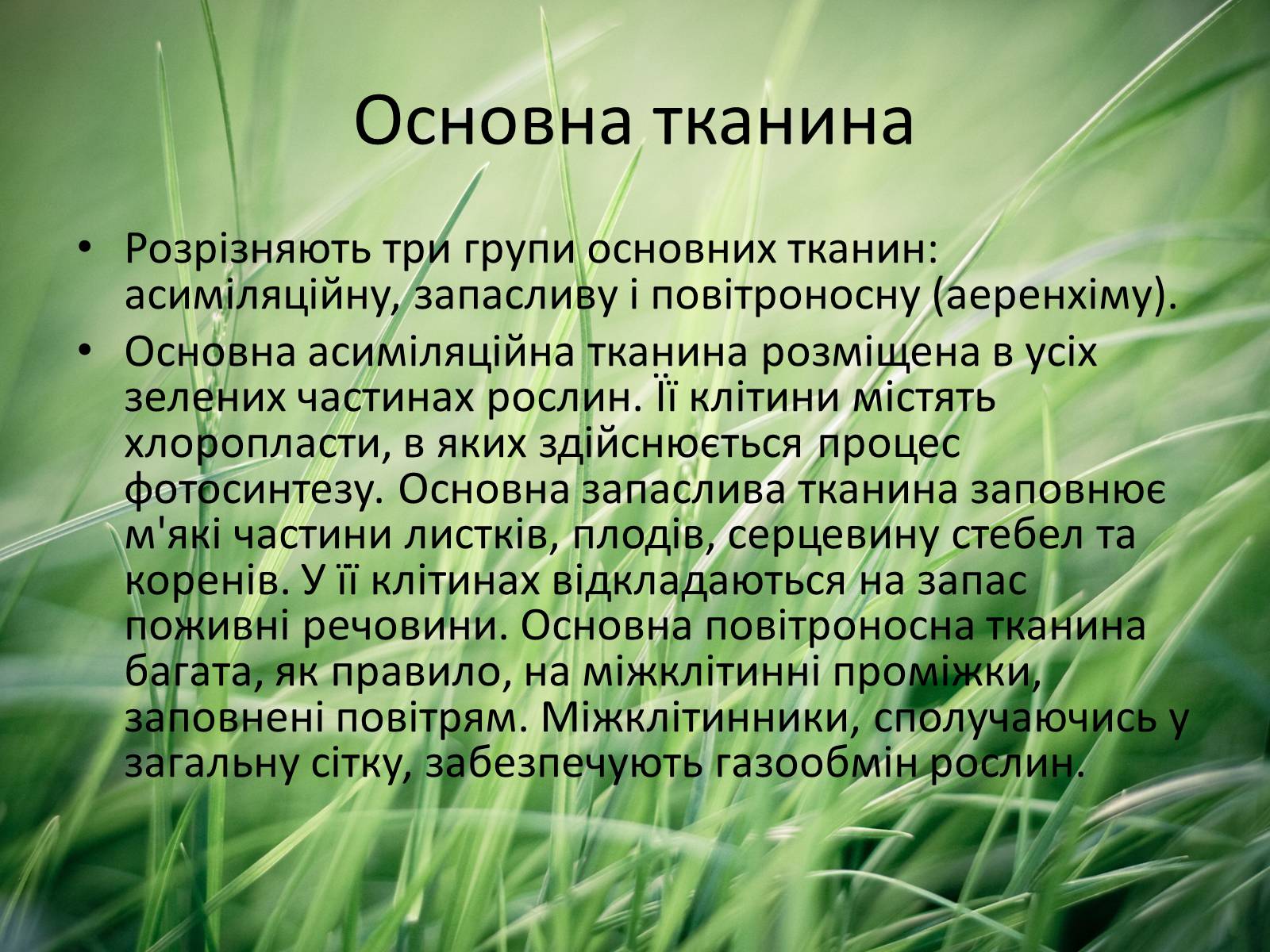 Основна тканина

• Розрізняють три групи основних тканин: асиміляційну, запасливу і повітроносну (аеренхіму).
• Основна асиміляційна тканина розміщена в усіх зелених частинах рослин. Її клітини містять хлоропласти, в яких здійснюється процес фотосинтезу. Основна запаслива тканина заповнює м'які частини листків, плодів, серцевину стебел та коренів. У її клітинах відкладаються на запас поживні речовини. Основна повітроносна тканина багата, як правило, на міжклітинні проміжки, заповнені повітрям. Міжклітинники, сполучаючись у загальну сітку, забезпечують газообмін рослин.